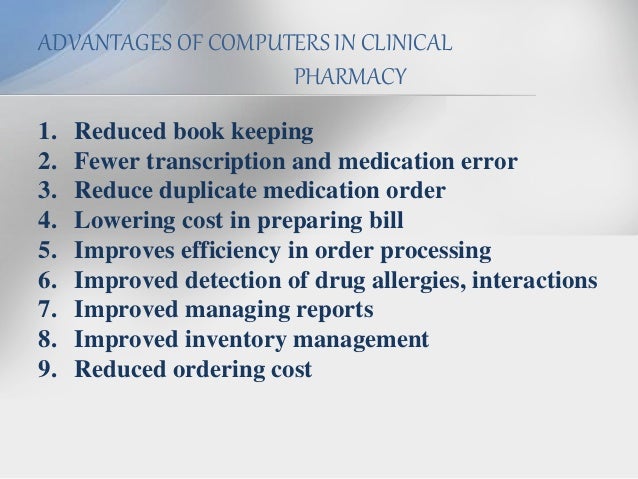 ADVANTAGES OF COMPUTERS IN CLINICAL PHARMACY

1. Reduced book keeping
2. Fewer transcription and medication error
3. Reduce duplicate medication order
4. Lowering cost in preparing bill
5. Improves efficiency in order processing
6. Improved detection of drug allergies, interactions
7. Improved managing reports
8. Improved inventory management
9. Reduced ordering cost